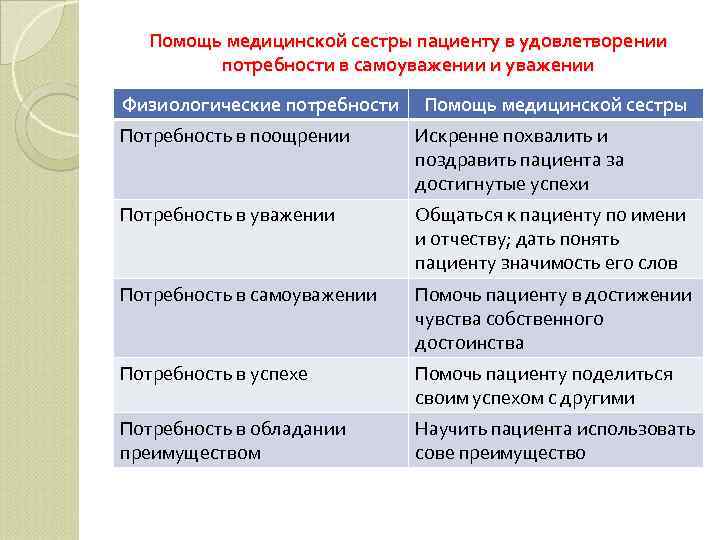 Помощь медицинской сестры пациенту в удовлетворении потребности в самоуважении и уважении

| Физиологические потребности | Помощь медицинской сестры |
|---|---|
| Потребность в поощрении | Искренне похвалить и поздравить пациента за достигнутые успехи |
| Потребность в уважении | Общаться к пациенту по имени и отчеству; дать понять пациенту значимость его слов |
| Потребность в самоуважении | Помочь пациенту в достижении чувства собственного достоинства |
| Потребность в успехе | Помочь пациенту поделиться своим успехом с другими |
| Потребность в обладании преимуществом | Научить пациента использовать сове преимущество |